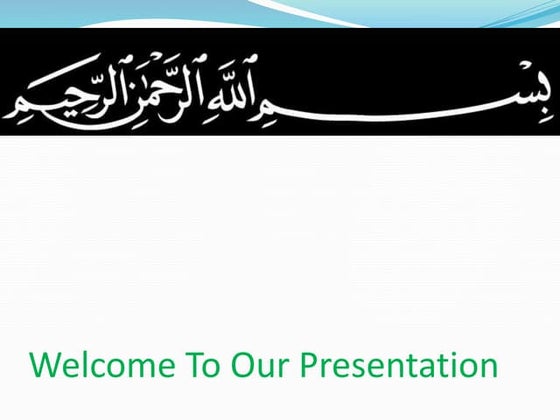 بِسْمِ ٱللَّهِ ٱلرَّحْمَٰنِ ٱلرَّحِيمِ

Welcome To Our Presentation